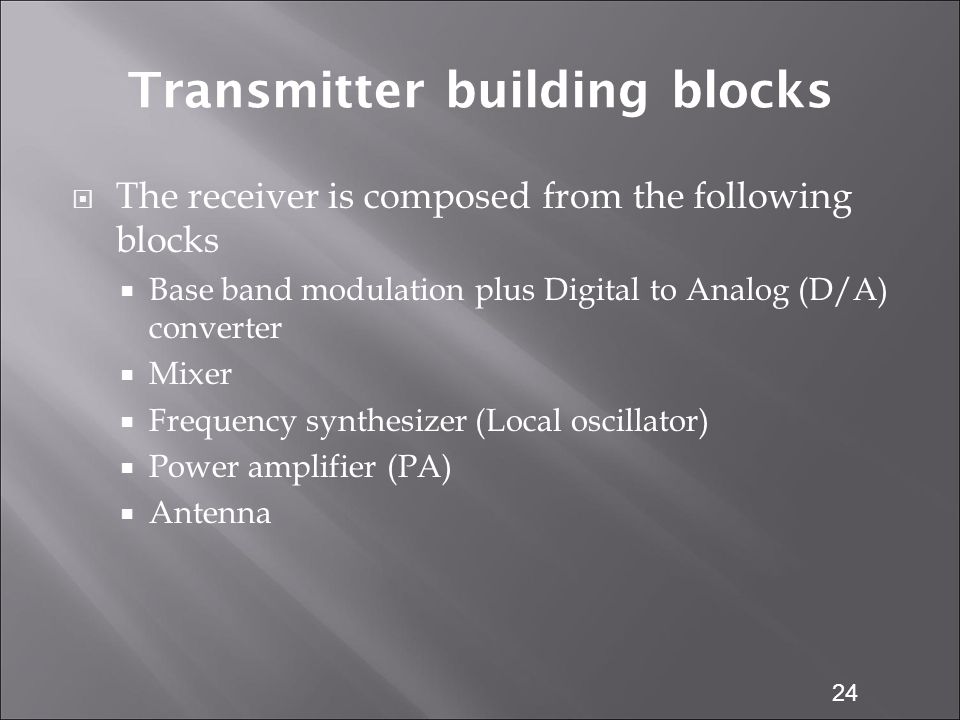 Transmitter building blocks

The receiver is composed from the following blocks

Base band modulation plus Digital to Analog (D/A) converter

Mixer

Frequency synthesizer (Local oscillator)

Power amplifier (PA)

Antenna

24